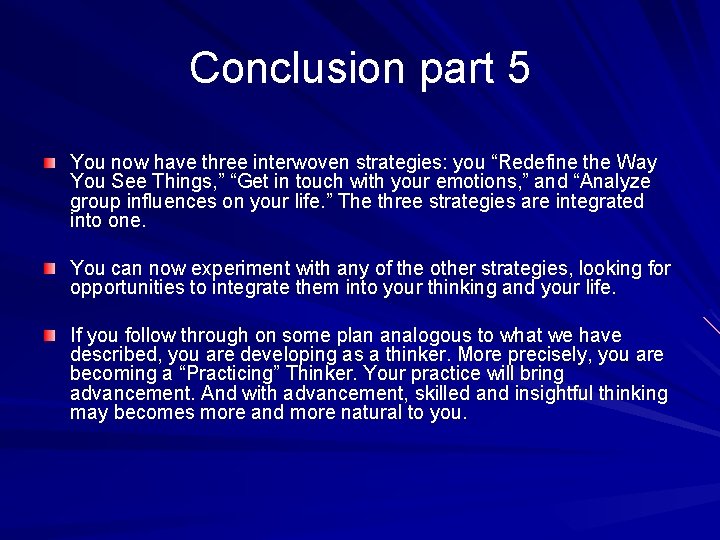 Conclusion part 5

You now have three interwoven strategies: you “Redefine the Way You See Things,” “Get in touch with your emotions,” and “Analyze group influences on your life.” The three strategies are integrated into one.

You can now experiment with any of the other strategies, looking for opportunities to integrate them into your thinking and your life.

If you follow through on some plan analogous to what we have described, you are developing as a thinker. More precisely, you are becoming a “Practicing” Thinker. Your practice will bring advancement. And with advancement, skilled and insightful thinking may becomes more and more natural to you.